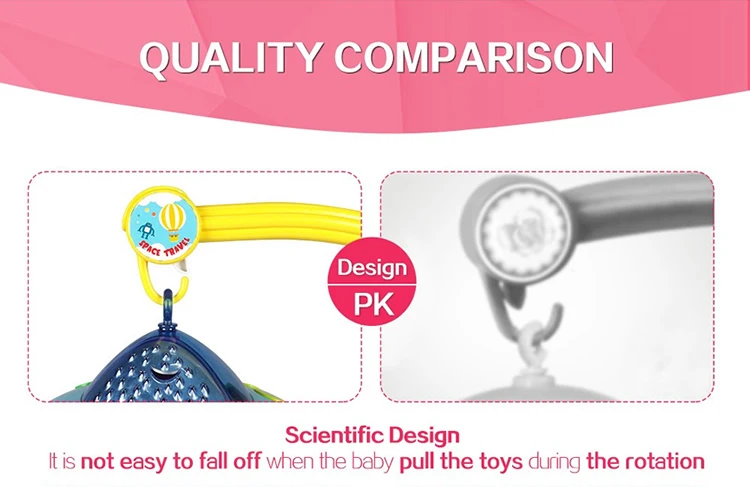 QUALITY COMPARISON

SPACE TRAVEL

Design
PK

Scientific Design
It is not easy to fall off when the baby pull the toys during the rotation